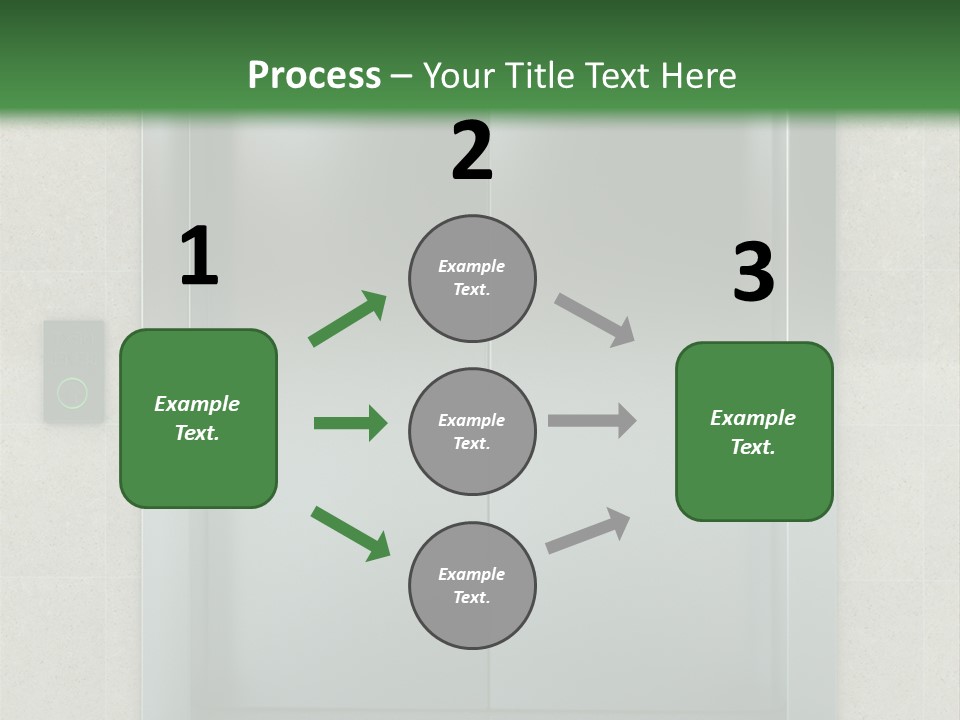 Process – Your Title Text Here

1

Example Text.

2

Example Text.

Example Text.

Example Text.

3

Example Text.